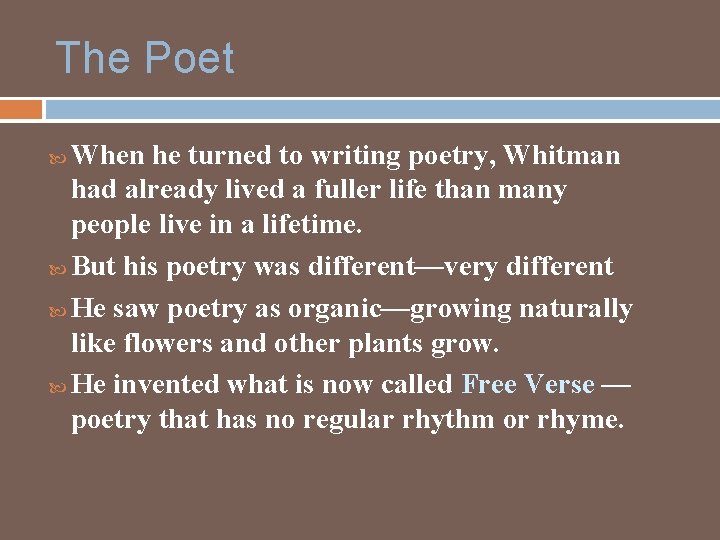 The Poet

When he turned to writing poetry, Whitman had already lived a fuller life than many people live in a lifetime.

But his poetry was different—very different

He saw poetry as organic—growing naturally like flowers and other plants grow.

He invented what is now called Free Verse — poetry that has no regular rhythm or rhyme.